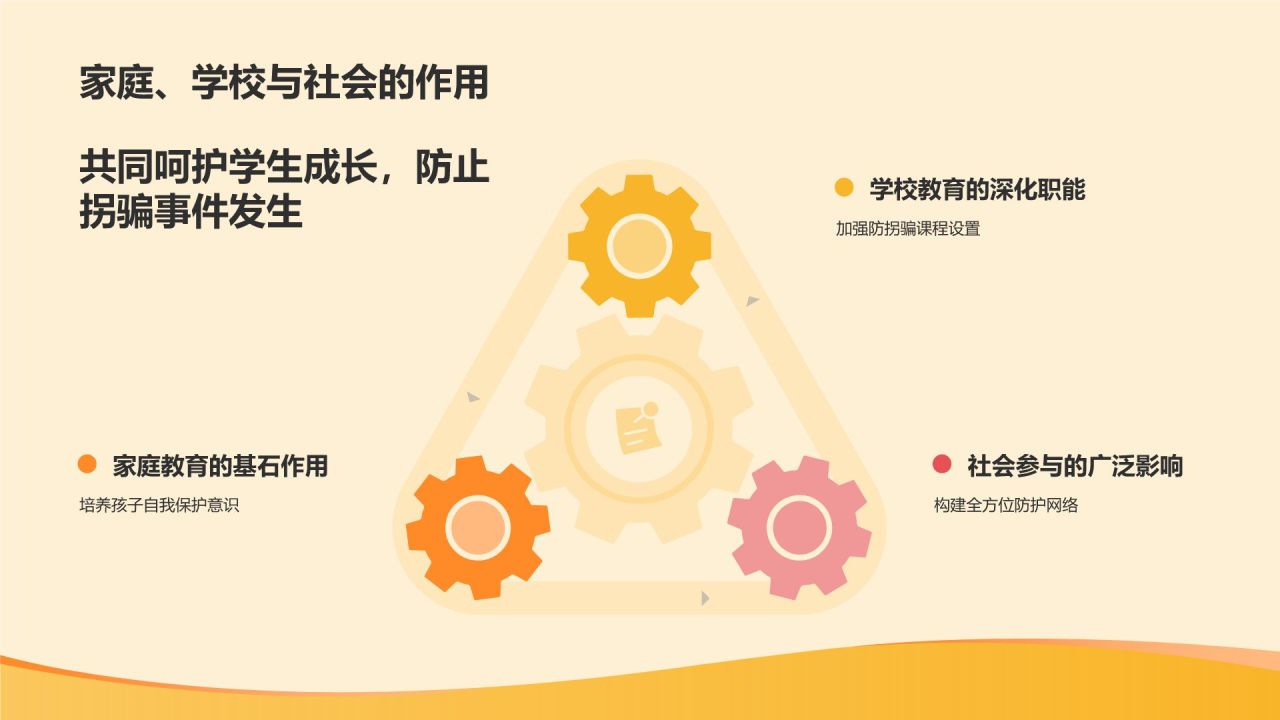 家庭、学校与社会的作用

共同呵护学生成长，防止拐骗事件发生

学校教育的深化职能

加强防拐骗课程设置

家庭教育的基石作用

培养孩子自我保护意识

社会参与的广泛影响

构建全方位防护网络